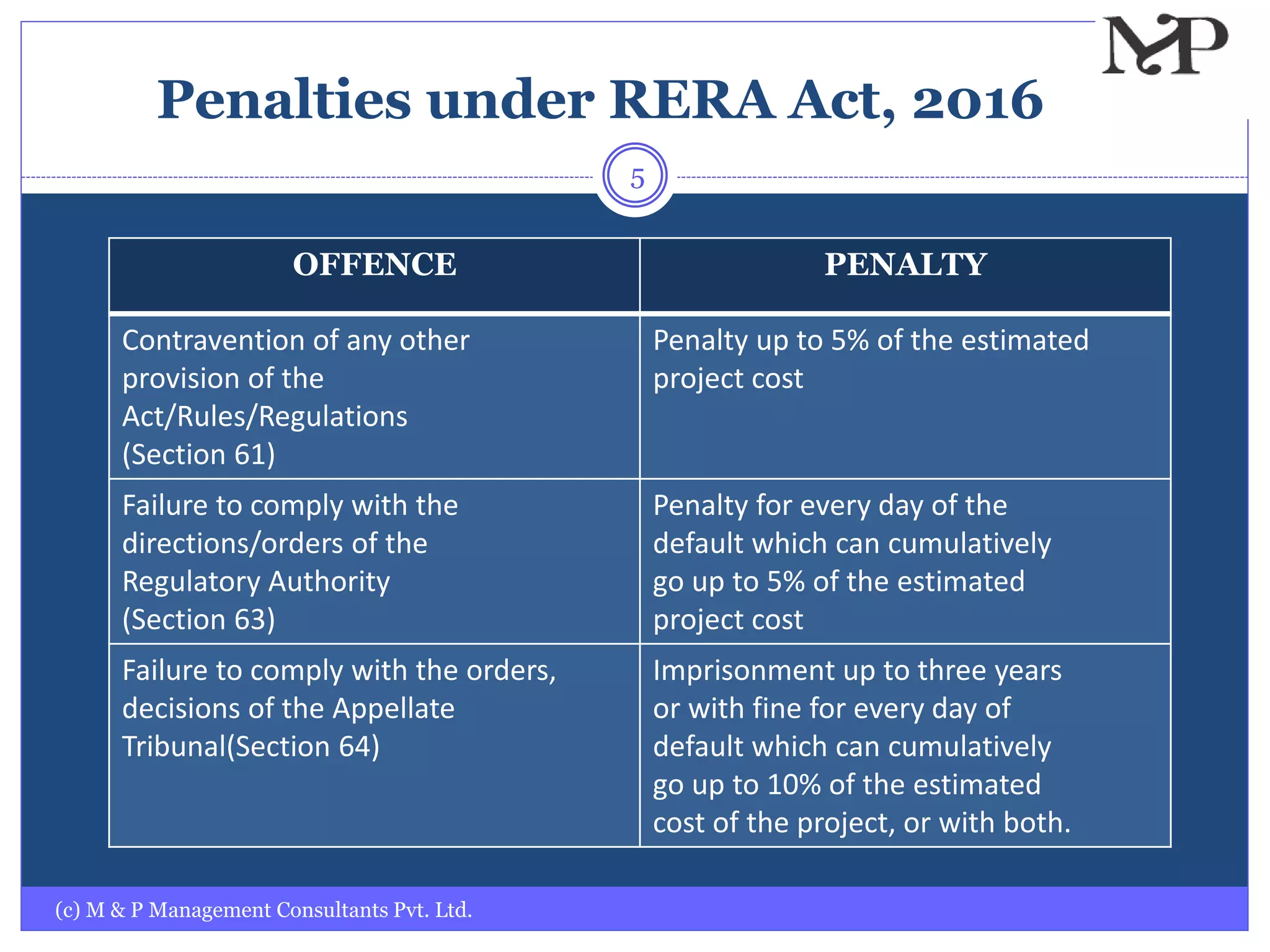 MP

Penalties under RERA Act, 2016

5

| OFFENCE | PENALTY |
|---|---|
| Contravention of any other provision of the Act/Rules/Regulations (Section 61) | Penalty up to 5% of the estimated project cost |
| Failure to comply with the directions/orders of the Regulatory Authority (Section 63) | Penalty for every day of the default which can cumulatively go up to 5% of the estimated project cost |
| Failure to comply with the orders, decisions of the Appellate Tribunal(Section 64) | Imprisonment up to three years or with fine for every day of default which can cumulatively go up to 10% of the estimated cost of the project, or with both. |

(c) M & P Management Consultants Pvt. Ltd.